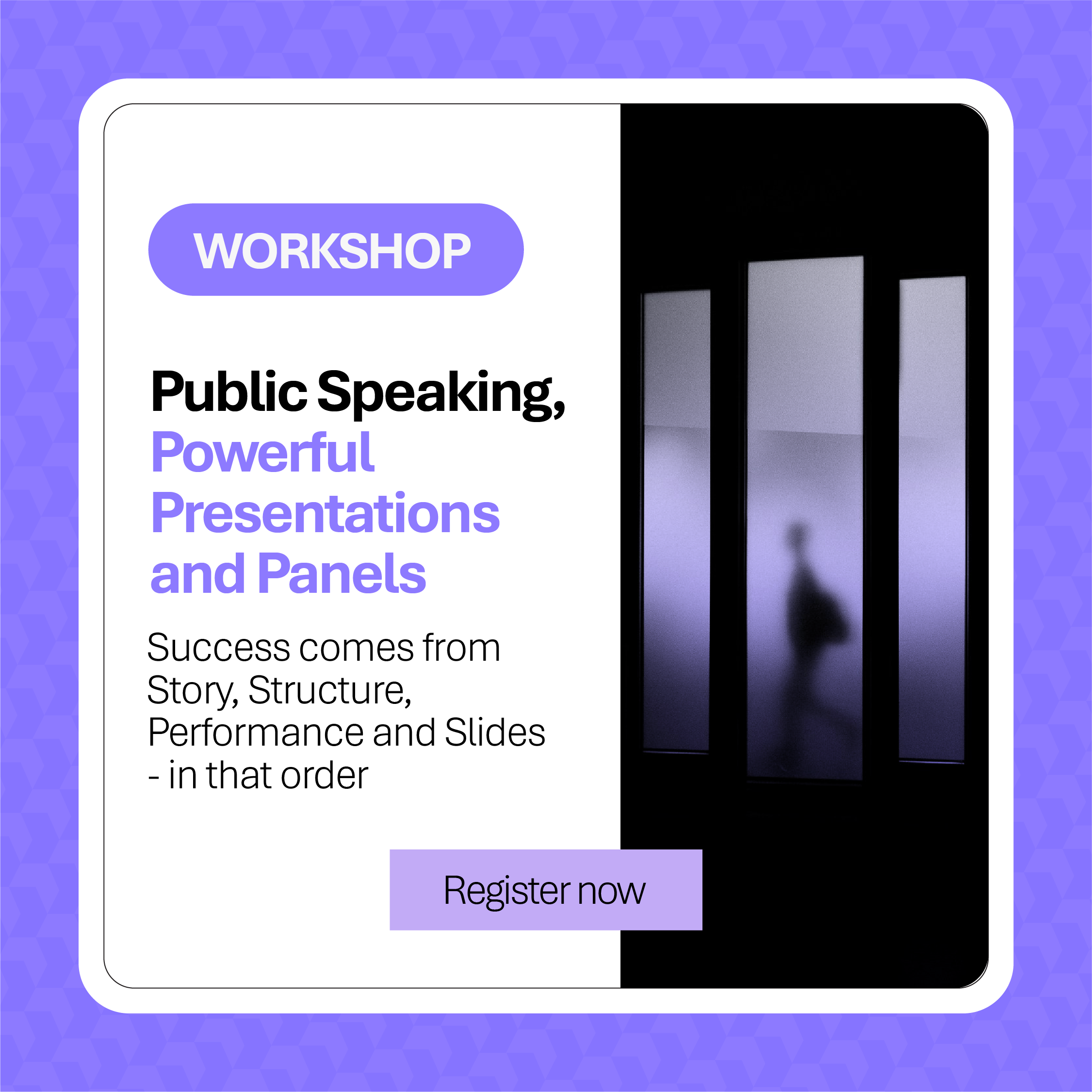 WORKSHOP

Public Speaking, Powerful Presentations and Panels

Success comes from Story, Structure, Performance and Slides - in that order

Register now